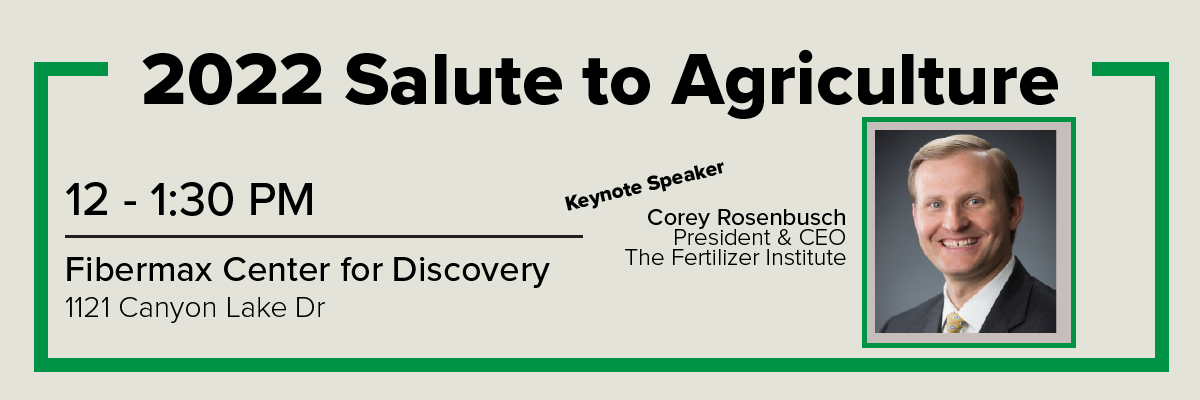 2022 Salute to Agriculture

12 - 1:30 PM

Fibermax Center for Discovery
1121 Canyon Lake Dr

Keynote Speaker

Corey Rosenbusch
President & CEO
The Fertilizer Institute